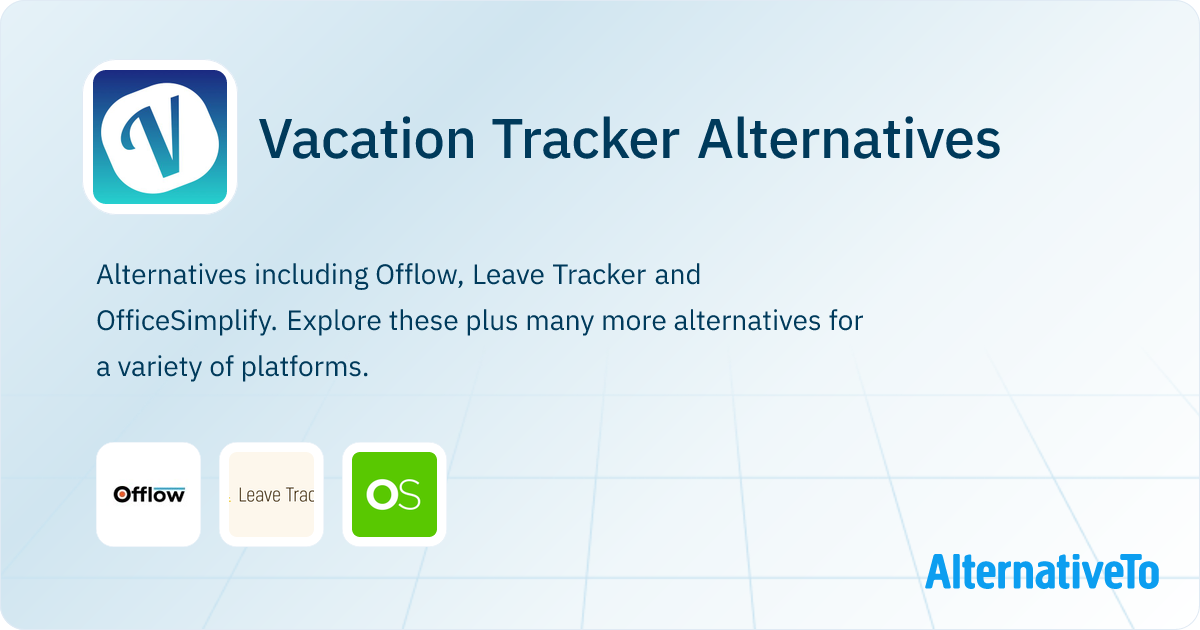 V

Vacation Tracker Alternatives

Alternatives including Offlow, Leave Tracker and OfficeSimplify. Explore these plus many more alternatives for a variety of platforms.

Offlow

Leave Trac

OS

AlternativeTo